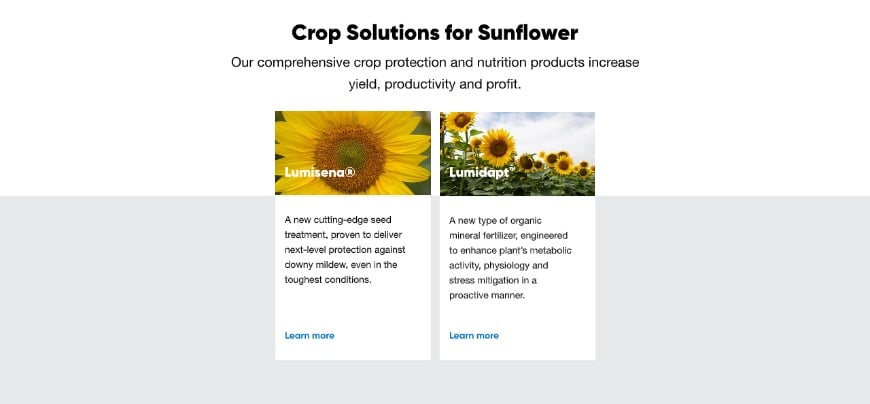 Crop Solutions for Sunflower

Our comprehensive crop protection and nutrition products increase yield, productivity and profit.

Lumisena®

A new cutting-edge seed treatment, proven to deliver next-level protection against downy mildew, even in the toughest conditions.

Learn more

Lumidapt™

A new type of organic mineral fertilizer, engineered to enhance plant's metabolic activity, physiology and stress mitigation in a proactive manner.

Learn more